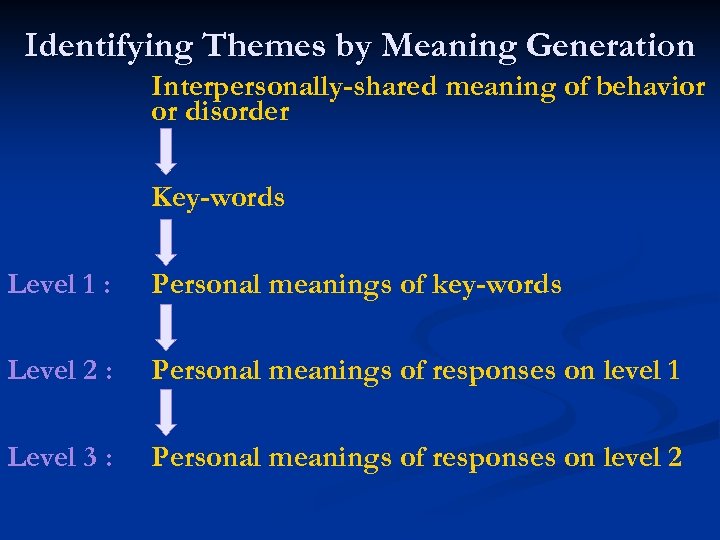 Identifying Themes by Meaning Generation

Interpersonally-shared meaning of behavior or disorder

Key-words

Level 1 : Personal meanings of key-words

Level 2 : Personal meanings of responses on level 1

Level 3 : Personal meanings of responses on level 2